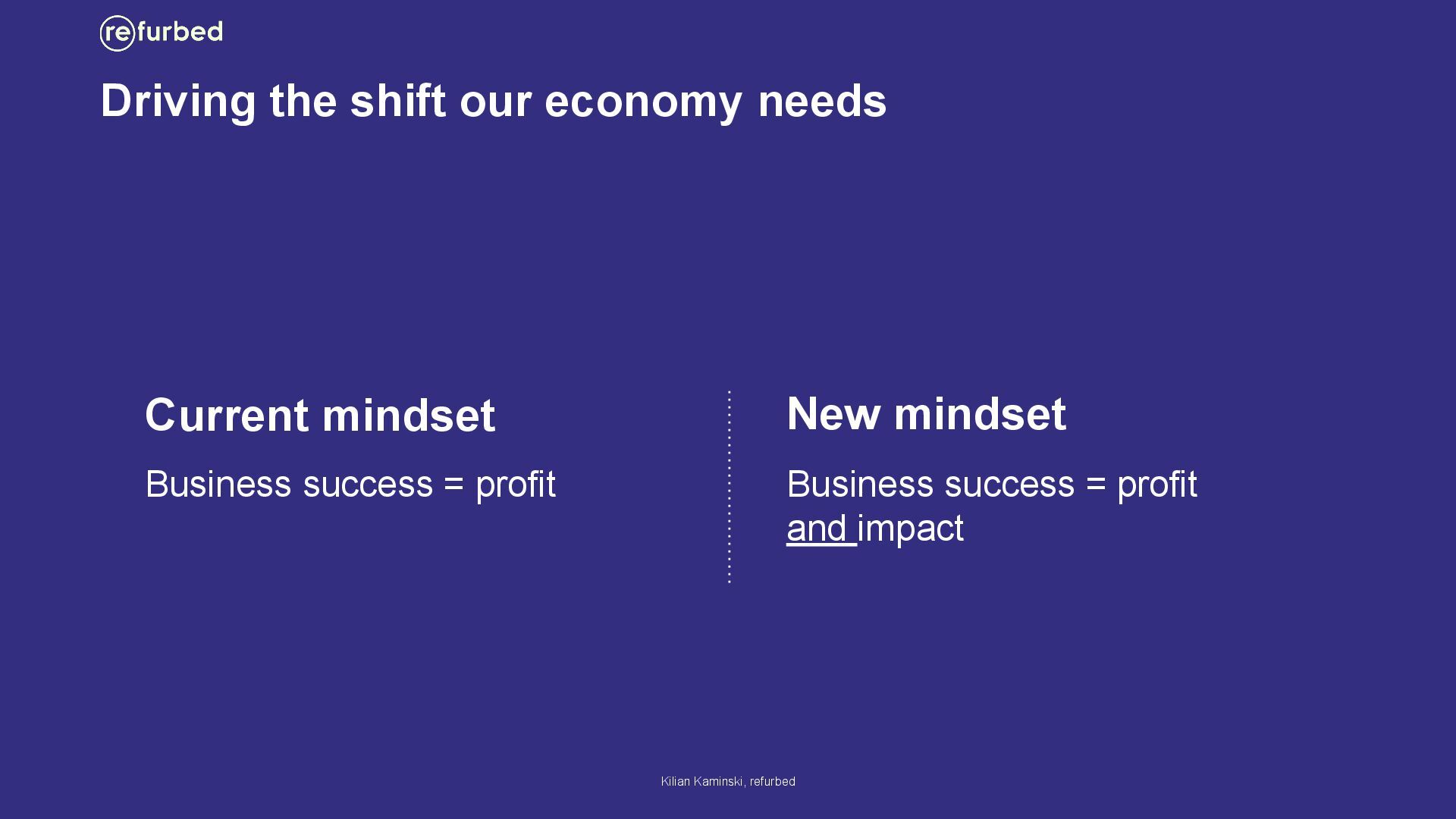 refurbed

Driving the shift our economy needs

Current mindset

Business success = profit

New mindset

Business success = profit and impact

Kilian Kaminski, refurbed